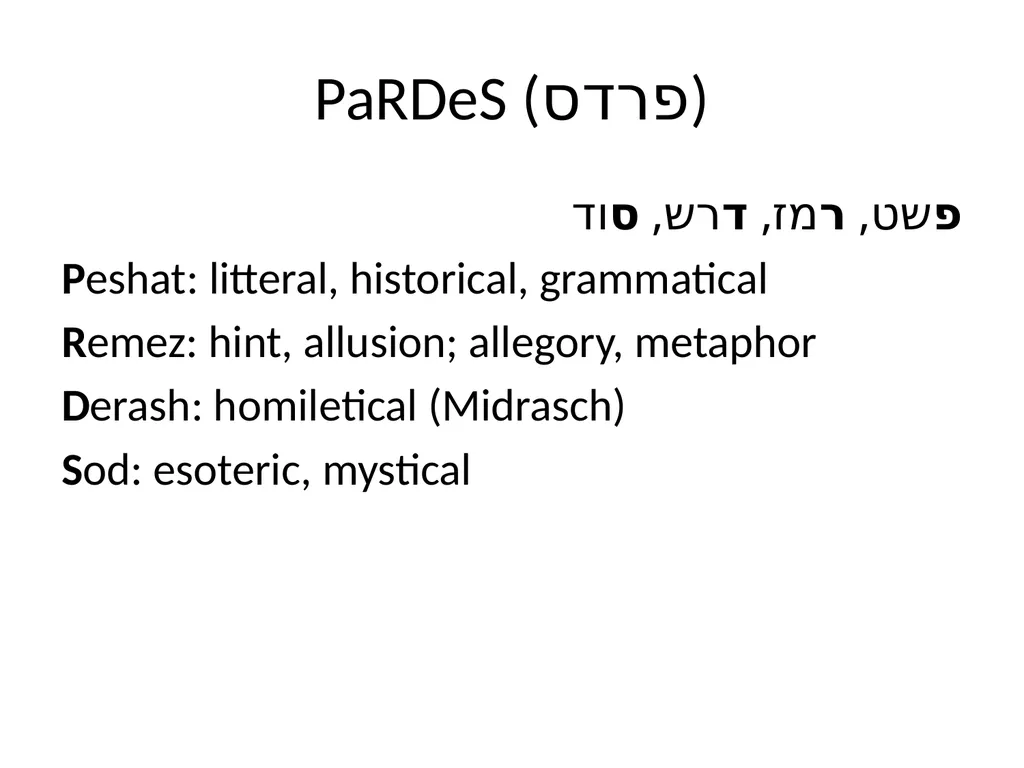 PaRDeS (פרדס)

פשט, רמז, דרש, סוד

Peshat: litteral, historical, grammatical

Remez: hint, allusion; allegory, metaphor

Derash: homiletical (Midrasch)

Sod: esoteric, mystical